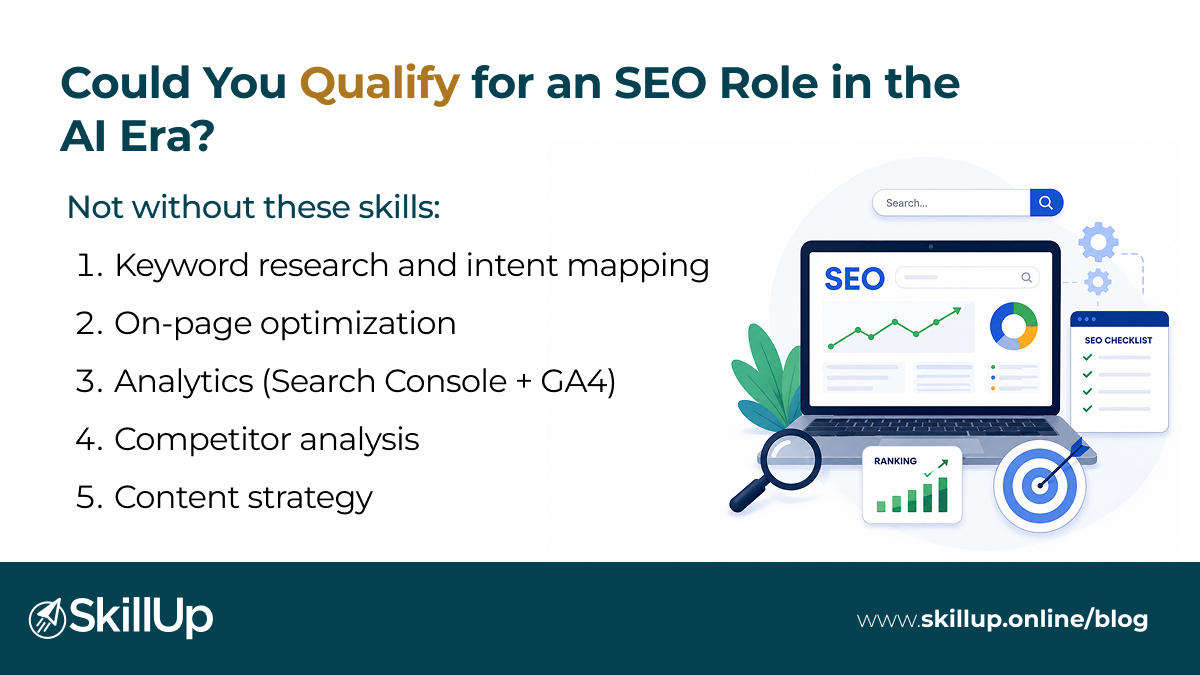 Could You Qualify for an SEO Role in the AI Era?

Not without these skills:

1. Keyword research and intent mapping
2. On-page optimization
3. Analytics (Search Console + GA4)
4. Competitor analysis
5. Content strategy

Search...

SEO

SEO CHECKLIST

RANKING

SkillUp

www.skillup.online/blog